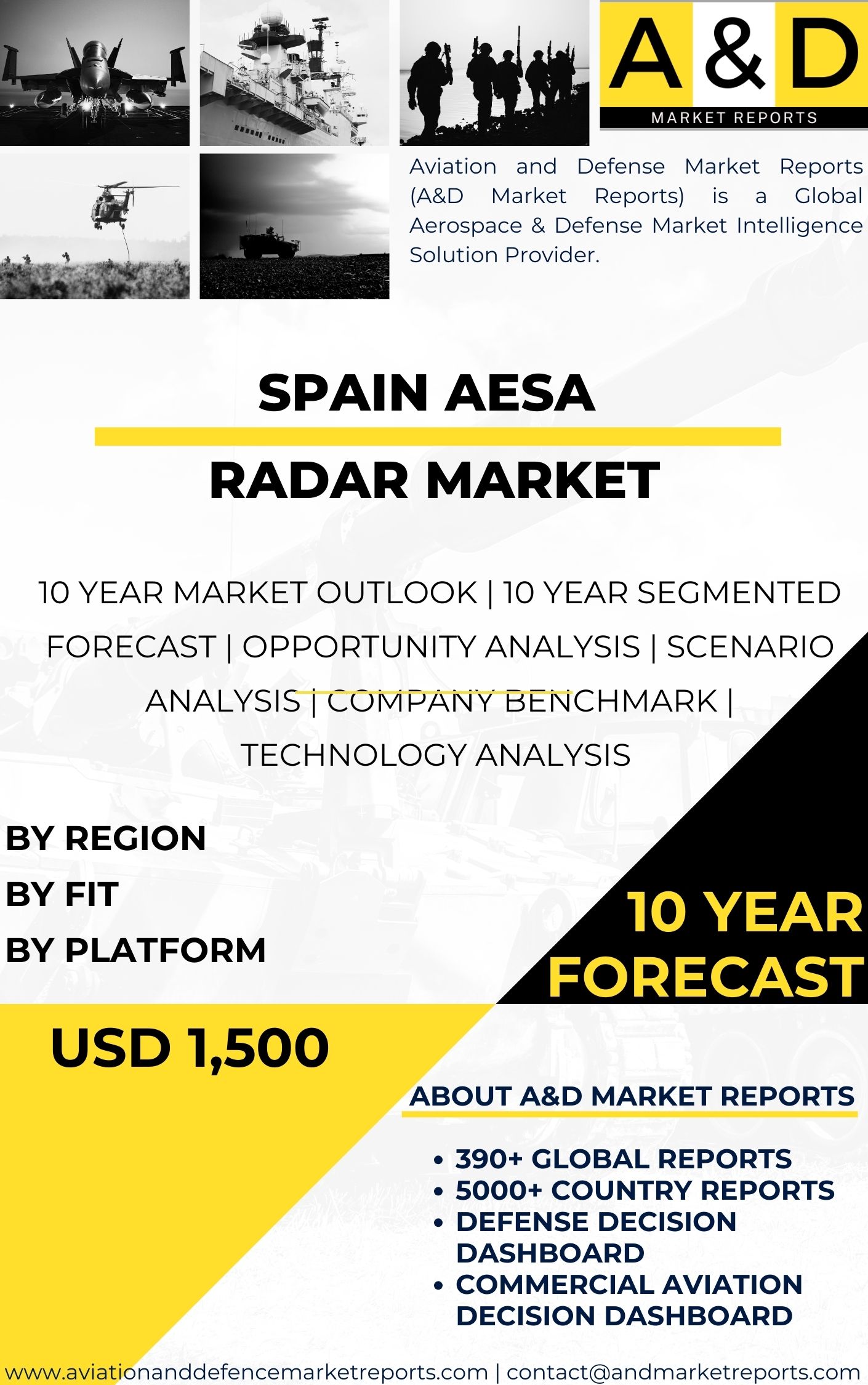 A & D
MARKET REPORTS

Aviation and Defense Market Reports (A&D Market Reports) is a Global Aerospace & Defense Market Intelligence Solution Provider.

SPAIN AESA
RADAR MARKET

10 YEAR MARKET OUTLOOK | 10 YEAR SEGMENTED FORECAST | OPPORTUNITY ANALYSIS | SCENARIO ANALYSIS | COMPANY BENCHMARK | TECHNOLOGY ANALYSIS

BY REGION
BY FIT
BY PLATFORM

10 YEAR FORECAST

USD 1,500

ABOUT A&D MARKET REPORTS

• 390+ GLOBAL REPORTS
• 5000+ COUNTRY REPORTS
• DEFENSE DECISION DASHBOARD
• COMMERCIAL AVIATION DECISION DASHBOARD

www.aviationanddefencemarketreports.com | contact@andmarketreports.com